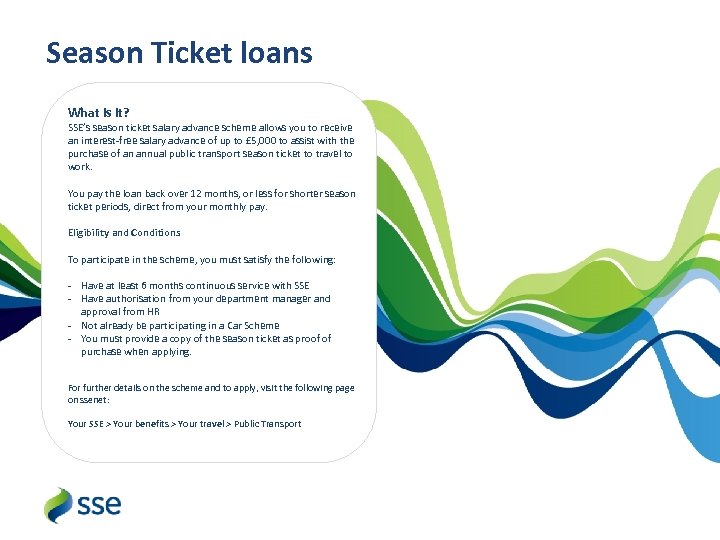 Season Ticket loans

What Is It?
SSE's season ticket salary advance scheme allows you to receive an interest-free salary advance of up to £5,000 to assist with the purchase of an annual public transport season ticket to travel to work.

You pay the loan back over 12 months, or less for shorter season ticket periods, direct from your monthly pay.

Eligibility and Conditions

To participate in the scheme, you must satisfy the following:

- Have at least 6 months continuous service with SSE
- Have authorisation from your department manager and approval from HR
- Not already be participating in a Car Scheme
- You must provide a copy of the season ticket as proof of purchase when applying.

For further details on the scheme and to apply, visit the following page on ssenet:

Your SSE > Your benefits > Your travel > Public Transport

sse